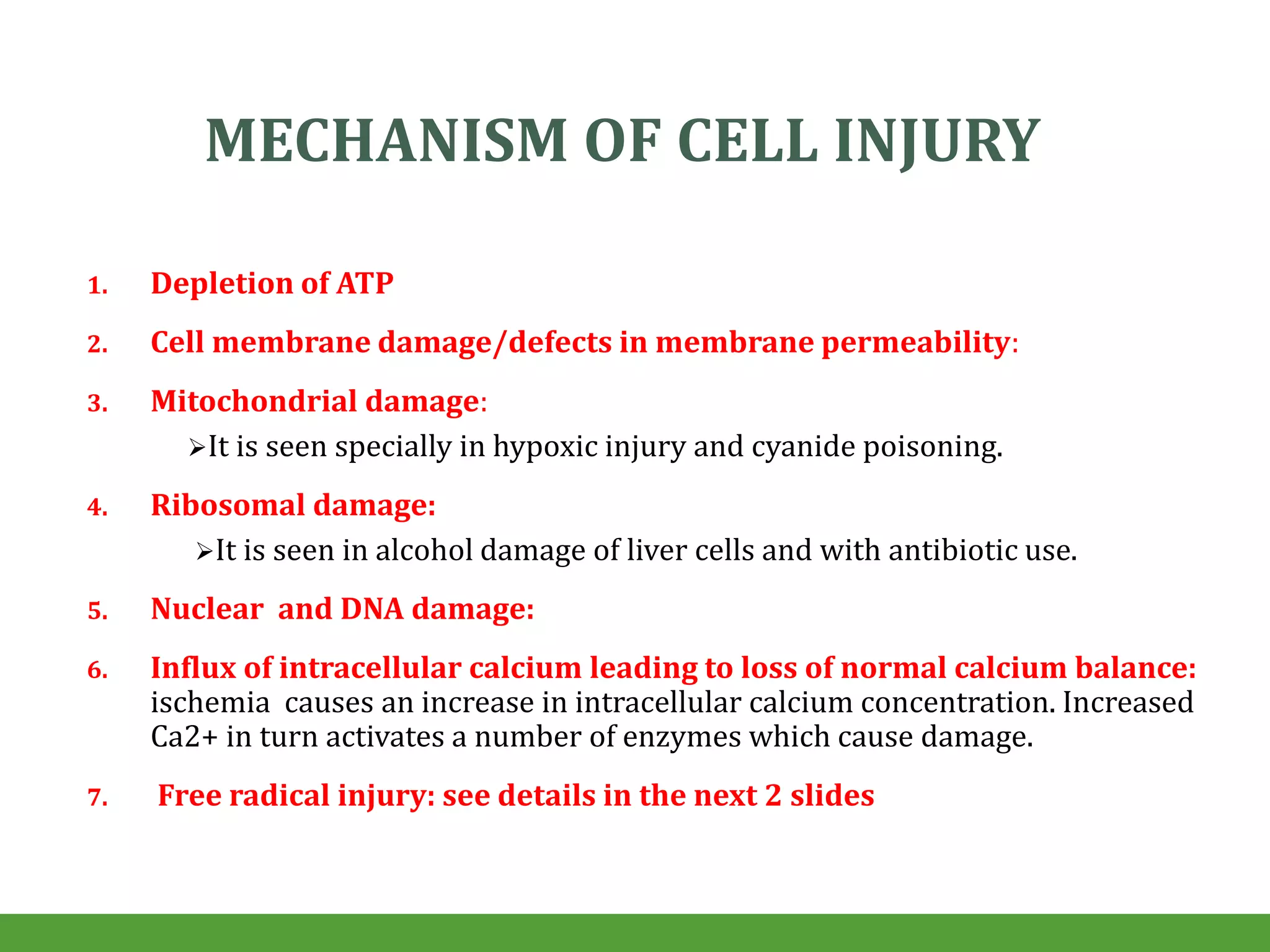 MECHANISM OF CELL INJURY

1. Depletion of ATP

2. Cell membrane damage/defects in membrane permeability:

3. Mitochondrial damage:

➢It is seen specially in hypoxic injury and cyanide poisoning.

4. Ribosomal damage:

➢It is seen in alcohol damage of liver cells and with antibiotic use.

5. Nuclear and DNA damage:

6. Influx of intracellular calcium leading to loss of normal calcium balance: ischemia causes an increase in intracellular calcium concentration. Increased Ca2+ in turn activates a number of enzymes which cause damage.

7. Free radical injury: see details in the next 2 slides